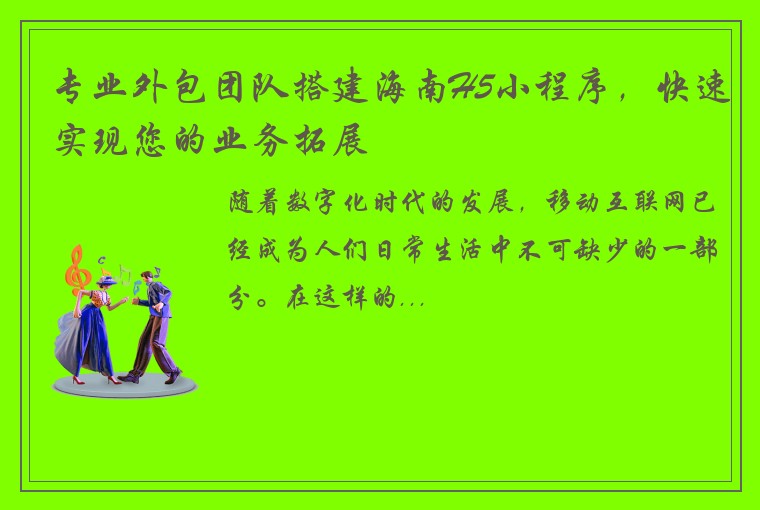 专业外包团队搭建海南H5小程序，快速实现您的业务拓展

随着数字化时代的发展，移动互联网已经成为人们日常生活中不可缺少的一部分。在这样的...